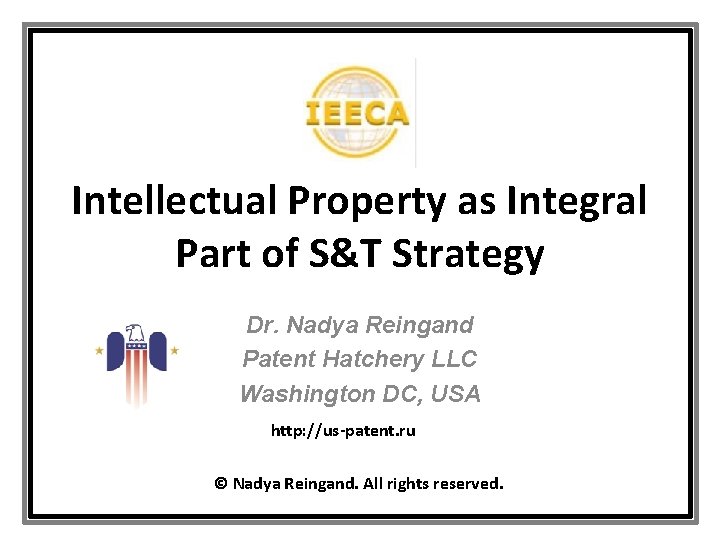 IEECA

Intellectual Property as Integral Part of S&T Strategy

Dr. Nadya Reingand
Patent Hatchery LLC
Washington DC, USA

http://us-patent.ru

© Nadya Reingand. All rights reserved.